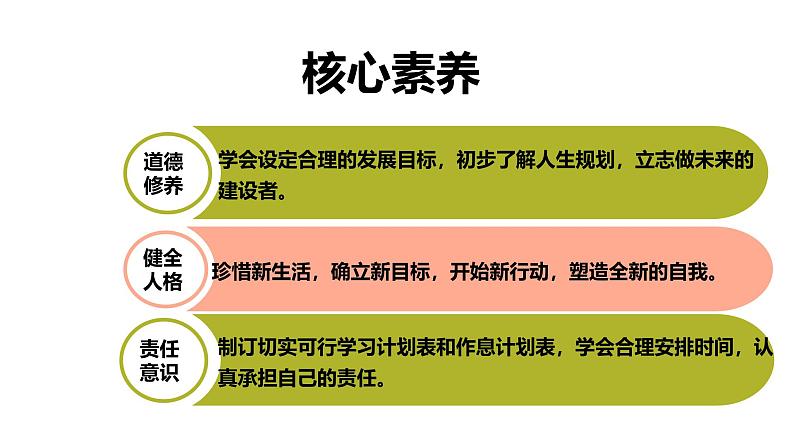 核心素养

道德修养

学会设定合理的发展目标，初步了解人生规划，立志做未来的建设者。

健全人格

珍惜新生活，确立新目标，开始新行动，塑造全新的自我。

责任意识

制订切实可行学习计划表和作息计划表，学会合理安排时间，认真承担自己的责任。